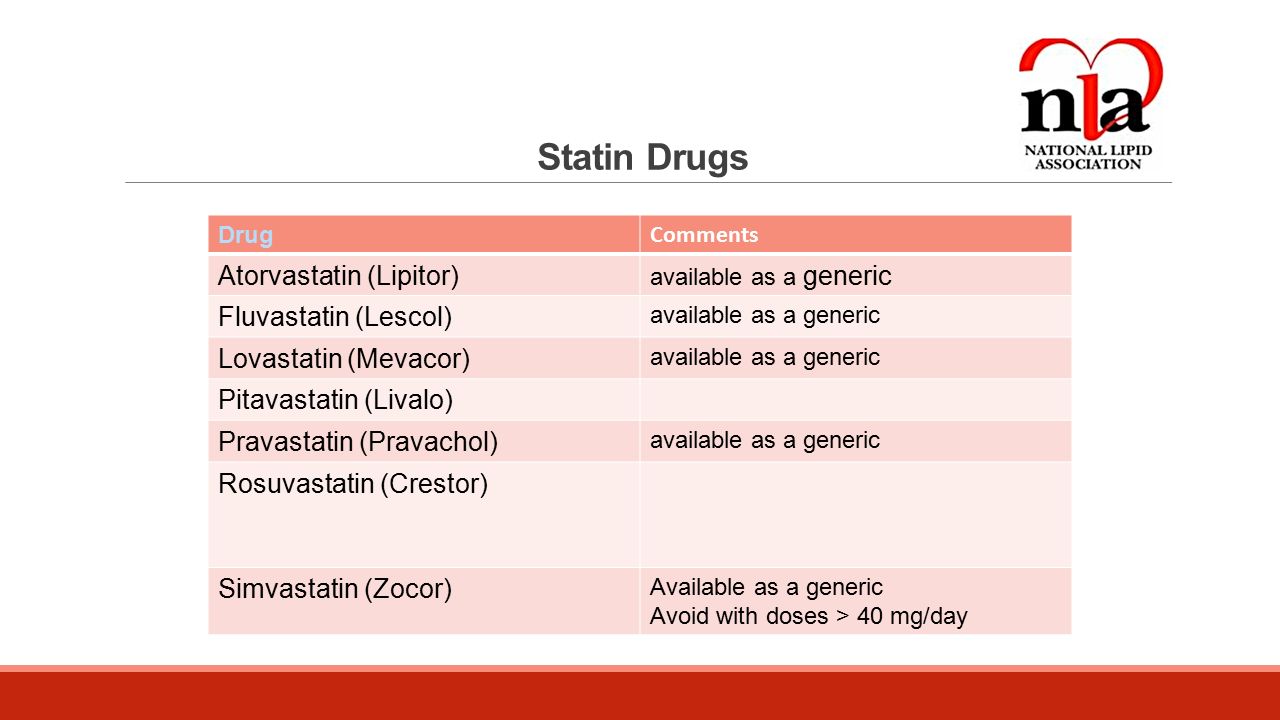 nla
NATIONAL LIPID ASSOCIATION

Statin Drugs

| Drug | Comments |
|---|---|
| Atorvastatin (Lipitor) | available as a generic |
| Fluvastatin (Lescol) | available as a generic |
| Lovastatin (Mevacor) | available as a generic |
| Pitavastatin (Livalo) | |
| Pravastatin (Pravachol) | available as a generic |
| Rosuvastatin (Crestor) | |
| Simvastatin (Zocor) | Available as a generic Avoid with doses > 40 mg/day |